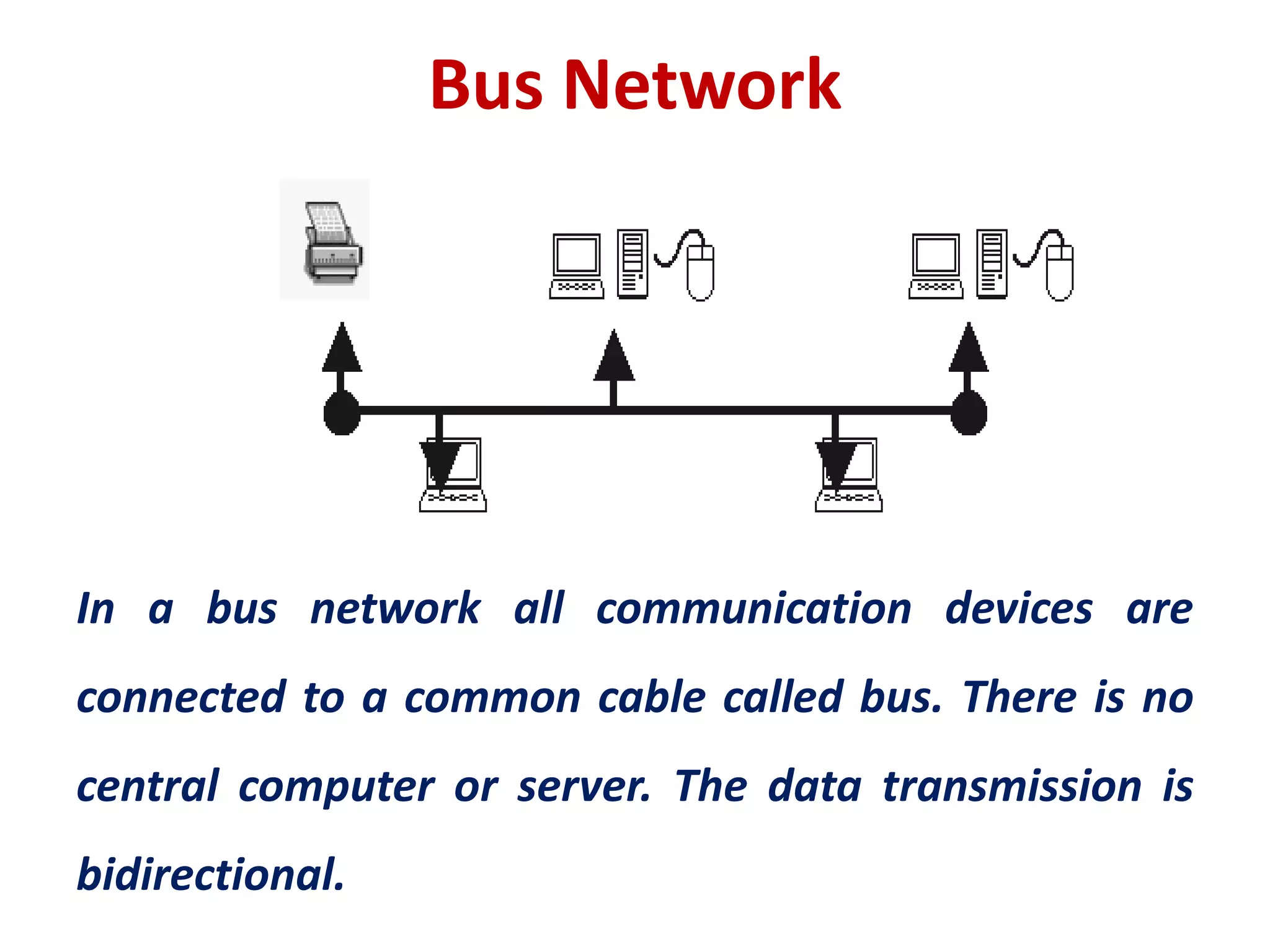 Bus Network

In a bus network all communication devices are connected to a common cable called bus. There is no central computer or server. The data transmission is bidirectional.